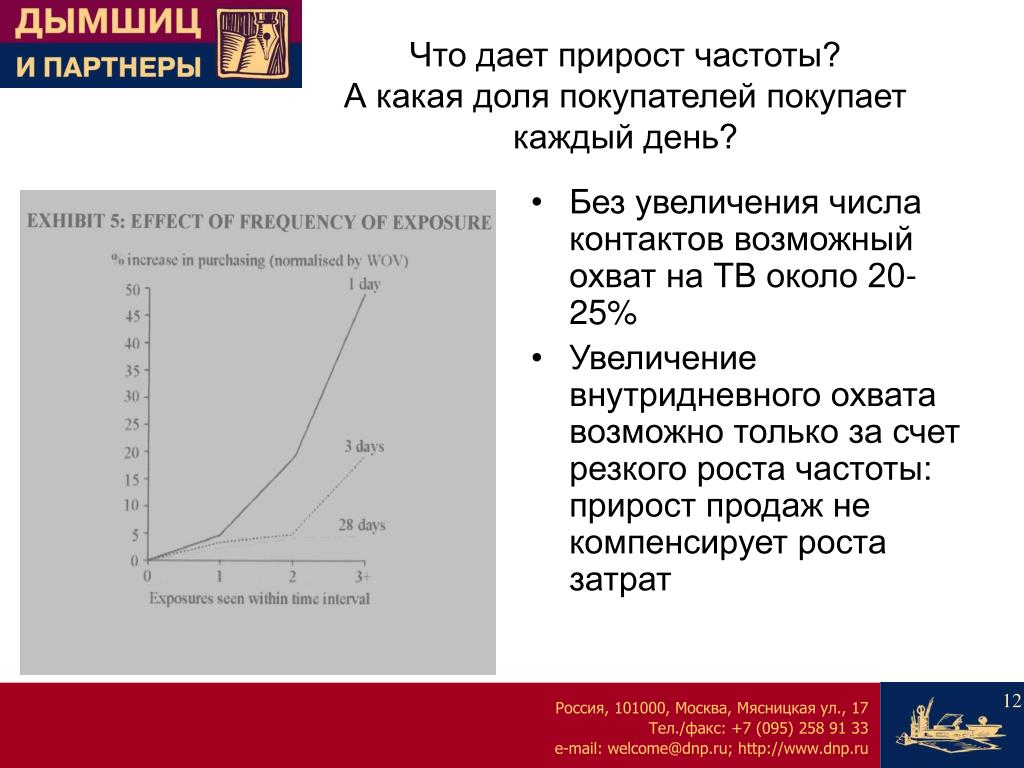 ДЫМШИЦ
И ПАРТНЕРЫ

Что дает прирост частоты?
А какая доля покупателей покупает каждый день?

EXHIBIT 5: EFFECT OF FREQUENCY OF EXPOSURE

% increase in purchasing (normalised by WOV)

50
45
40
35
30
25
20
15
10
5
0

1 day
3 days
28 days

0 1 2 3+

Exposures seen within time interval

• Без увеличения числа контактов возможный охват на ТВ около 20-25%

• Увеличение внутридневного охвата возможно только за счет резкого роста частоты: прирост продаж не компенсирует роста затрат

Россия, 101000, Москва, Мясницкая ул., 17
Тел./факс: +7 (095) 258 91 33
e-mail: welcome@dnp.ru; http://www.dnp.ru

12